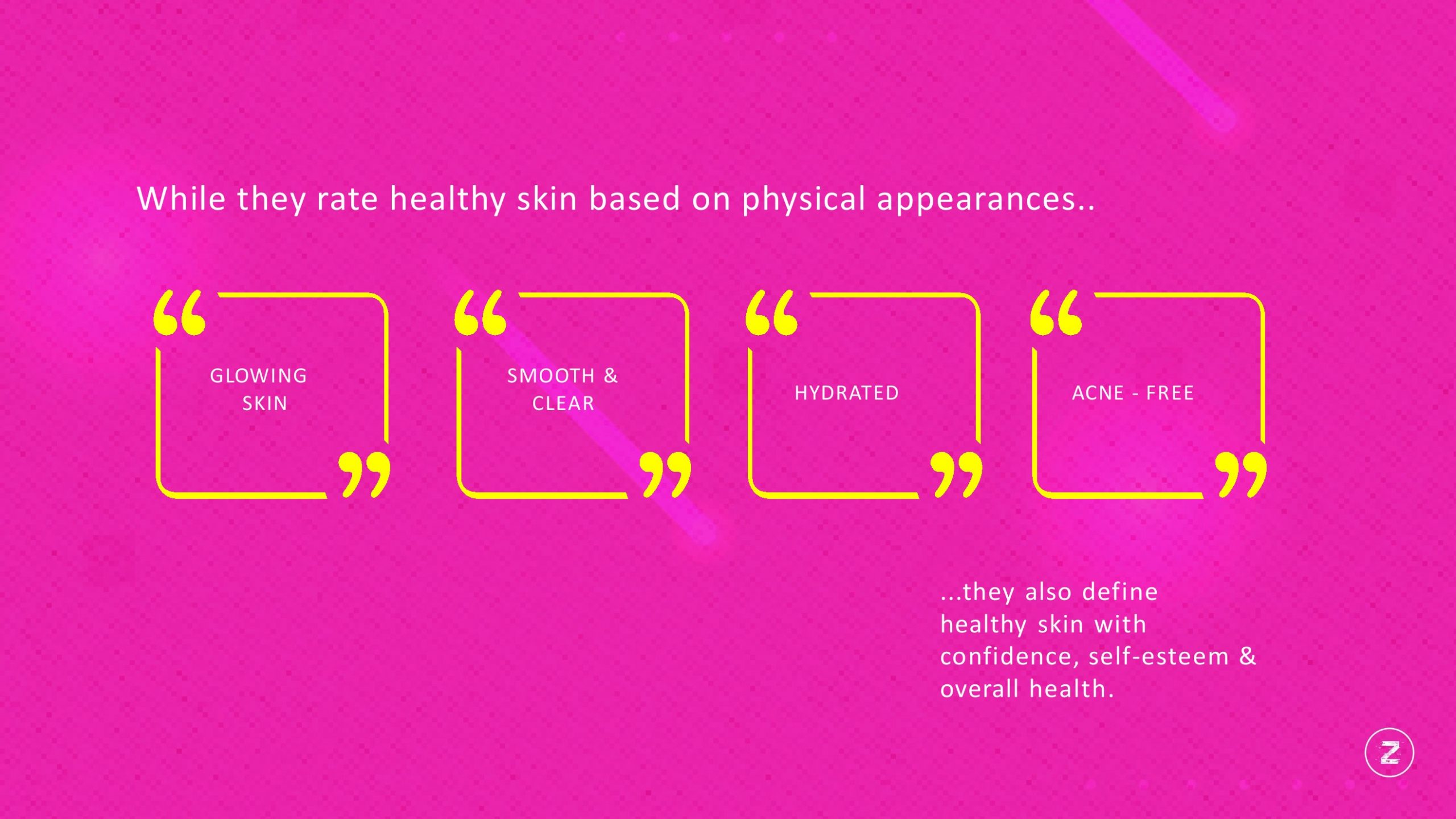 While they rate healthy skin based on physical appearances..

GLOWING SKIN

SMOOTH & CLEAR

HYDRATED

ACNE - FREE

...they also define healthy skin with confidence, self-esteem & overall health.

Z